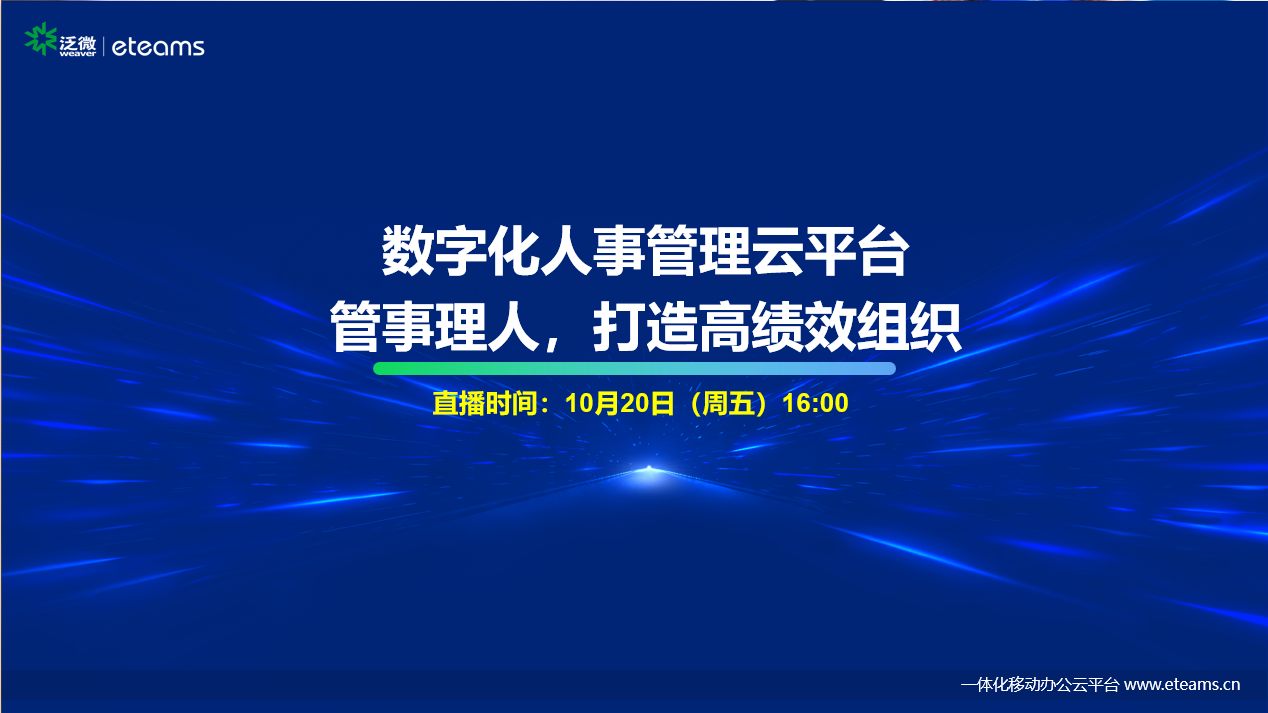 泛微 weaver | eteams

数字化人事管理云平台
管事理人，打造高绩效组织

直播时间：10月20日（周五）16:00

一体化移动办公云平台 www.eteams.cn